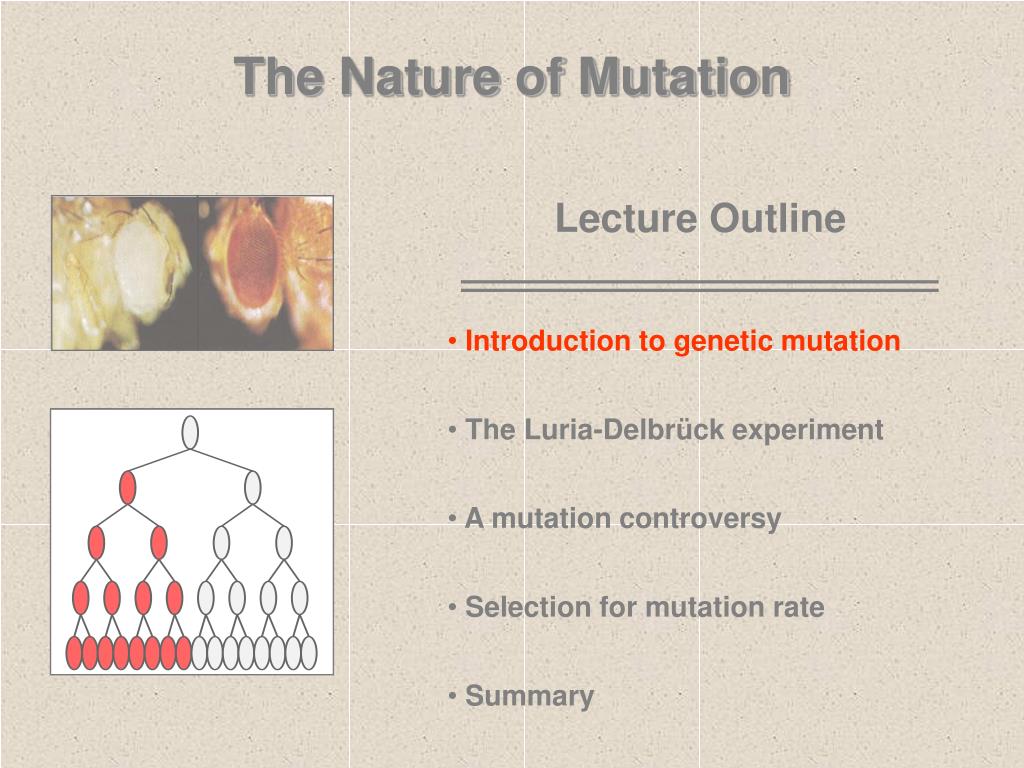 The Nature of Mutation

Lecture Outline

• Introduction to genetic mutation

• The Luria-Delbrück experiment

• A mutation controversy

• Selection for mutation rate

• Summary